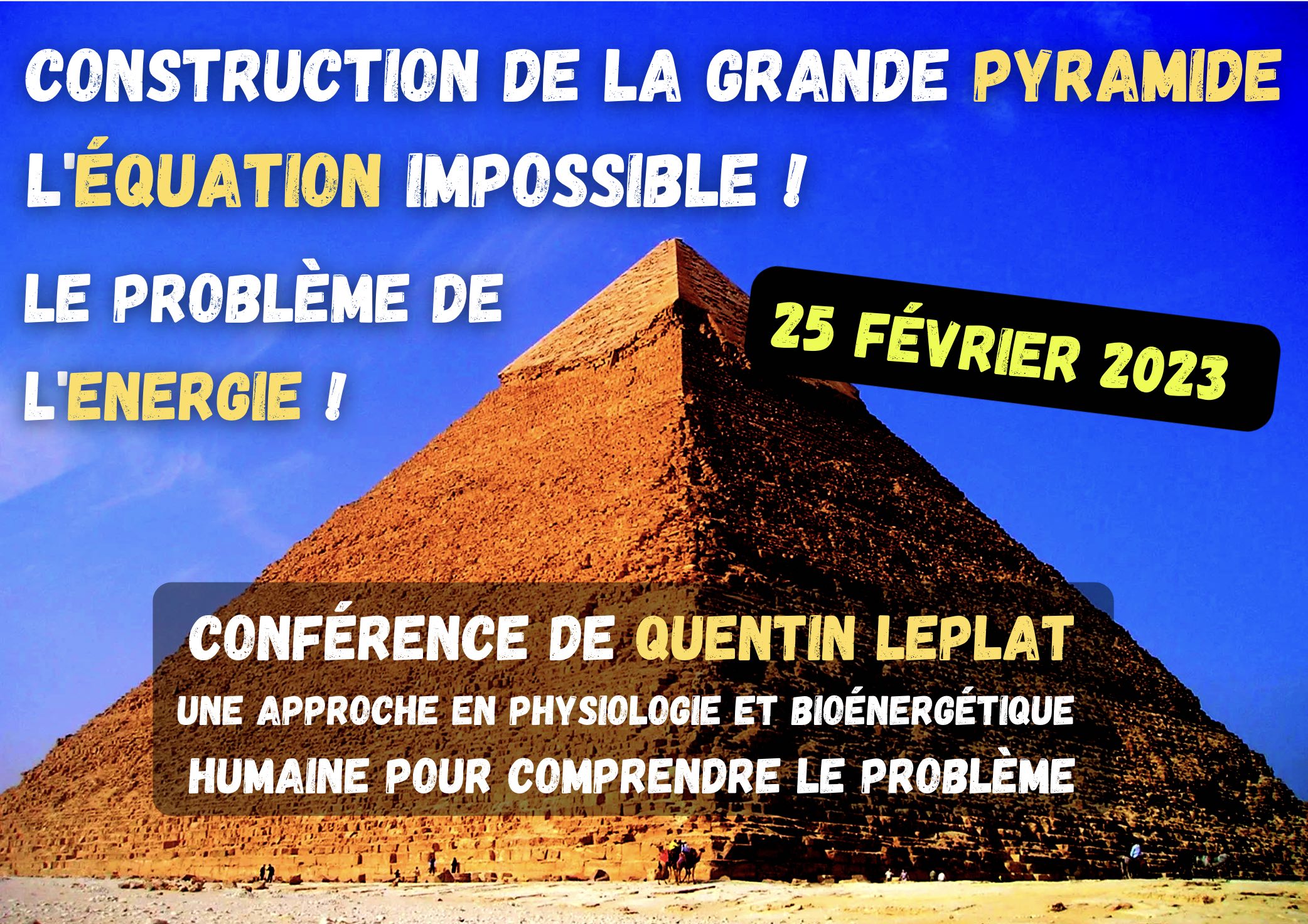 CONSTRUCTION DE LA GRANDE PYRAMIDE

L'ÉQUATION IMPOSSIBLE !

LE PROBLÈME DE L'ENERGIE !

25 FÉVRIER 2023

CONFÉRENCE DE QUENTIN LEPLAT

UNE APPROCHE EN PHYSIOLOGIE ET BIOÉNERGÉTIQUE HUMAINE POUR COMPRENDRE LE PROBLÈME